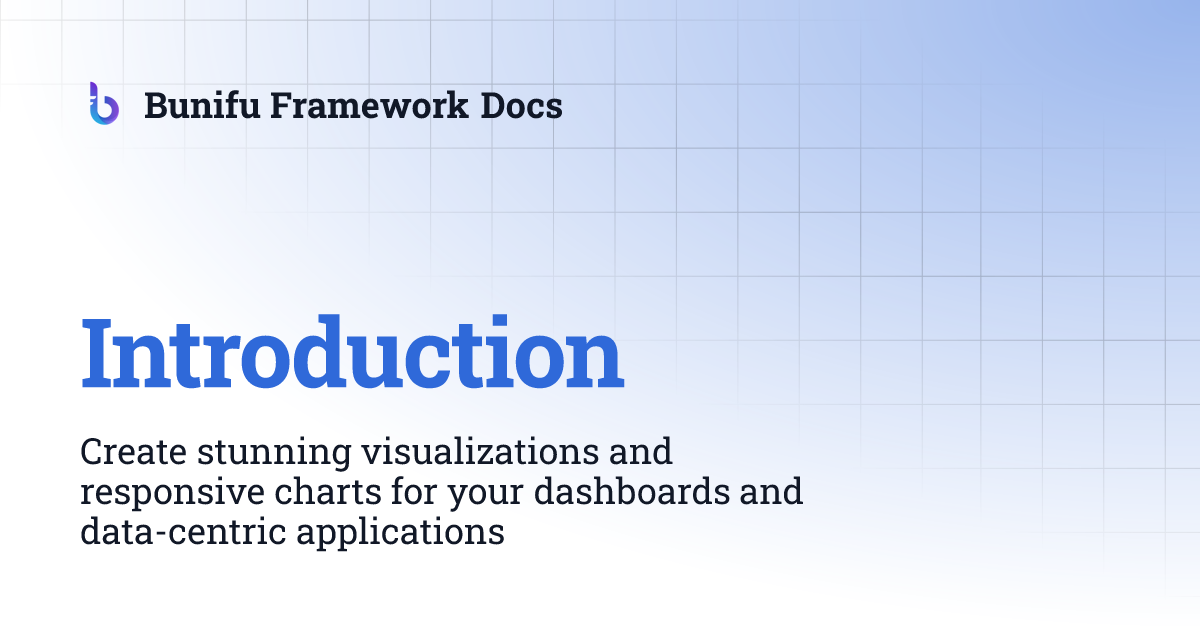 Bunifu Framework Docs

Introduction

Create stunning visualizations and responsive charts for your dashboards and data-centric applications